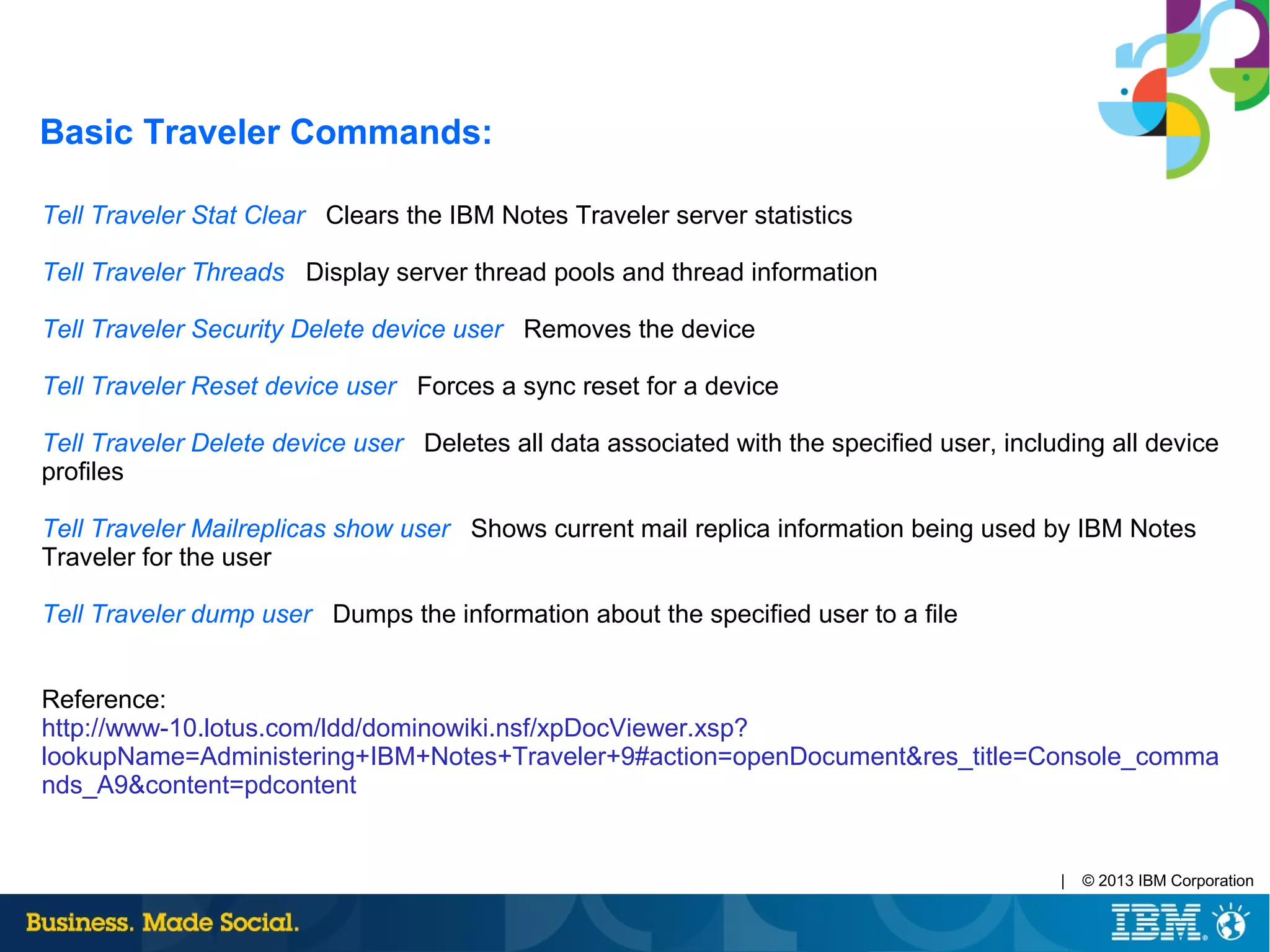 Basic Traveler Commands:

Tell Traveler Stat Clear Clears the IBM Notes Traveler server statistics

Tell Traveler Threads Display server thread pools and thread information

Tell Traveler Security Delete device user Removes the device

Tell Traveler Reset device user Forces a sync reset for a device

Tell Traveler Delete device user Deletes all data associated with the specified user, including all device profiles

Tell Traveler Mailreplicas show user Shows current mail replica information being used by IBM Notes Traveler for the user

Tell Traveler dump user Dumps the information about the specified user to a file

Reference:
http://www-10.lotus.com/ldd/dominowiki.nsf/xpDocViewer.xsp?lookupName=Administering+IBM+Notes+Traveler+9#action=openDocument&res_title=Console_commands_A9&content=pdcontent

| © 2013 IBM Corporation

Business. Made Social.

IBM.